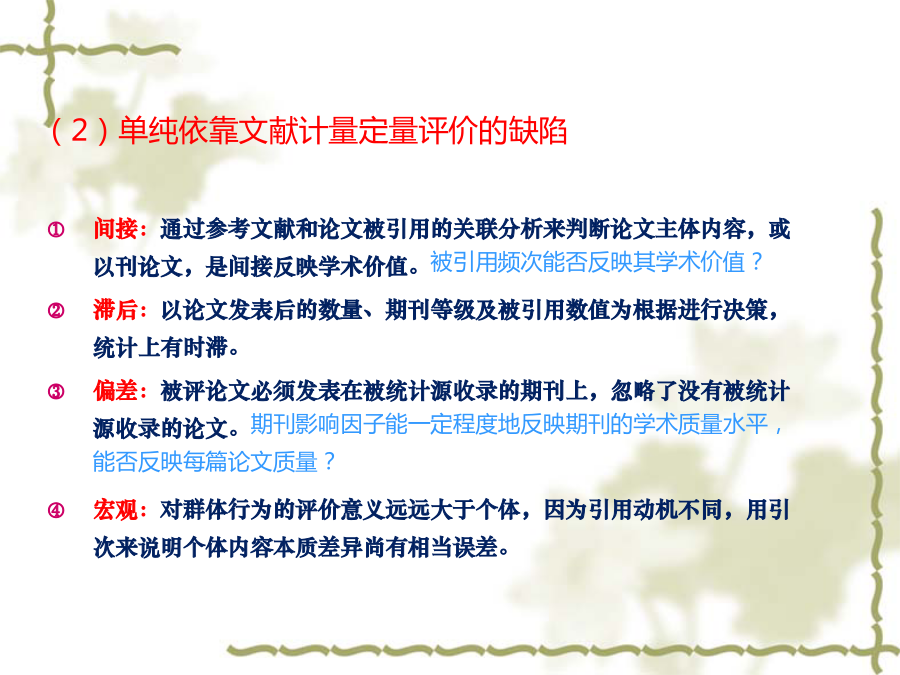 （2）单纯依靠文献计量定量评价的缺陷

① 间接：通过参考文献和论文被引用的关联分析来判断论文主体内容，或以刊论文，是间接反映学术价值。被引用频次能否反映其学术价值？

② 滞后：以论文发表后的数量、期刊等级及被引用数值为根据进行决策，统计上有时滞。

③ 偏差：被评论文必须发表在被统计源收录的期刊上，忽略了没有被统计源收录的论文。期刊影响因子能一定程度地反映期刊的学术质量水平，能否反映每篇论文质量？

④ 宏观：对群体行为的评价意义远远大于个体，因为引用动机不同，用引次来说明个体内容本质差异尚有相当误差。